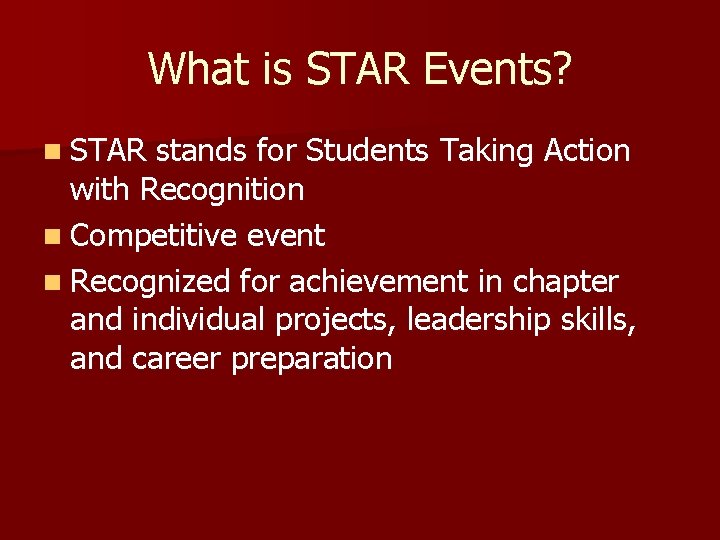 What is STAR Events?

- STAR stands for Students Taking Action with Recognition
- Competitive event
- Recognized for achievement in chapter and individual projects, leadership skills, and career preparation